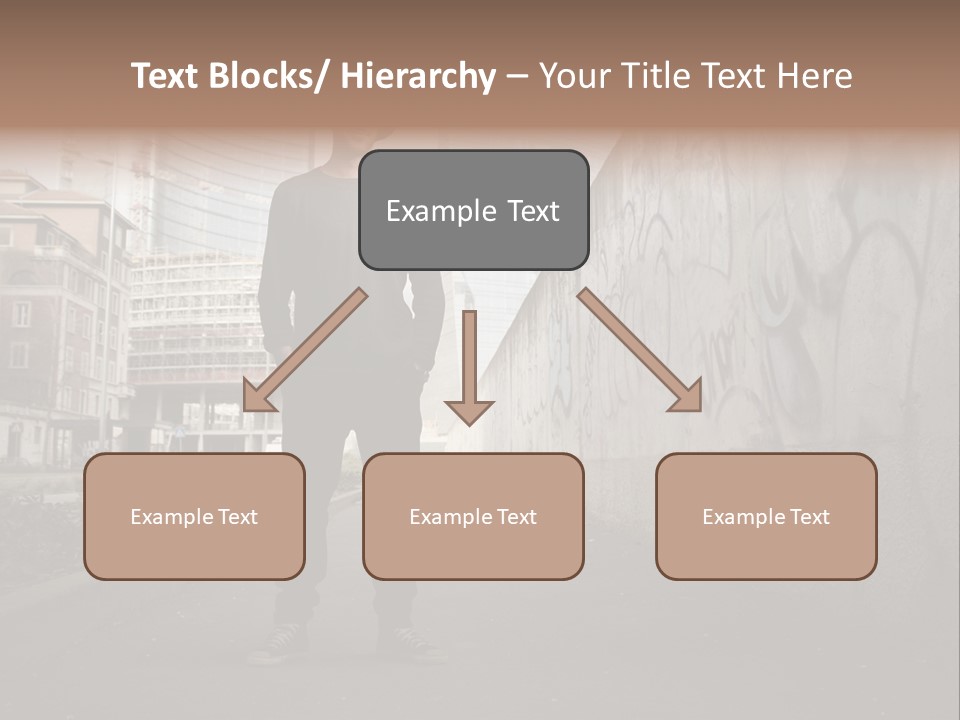 Text Blocks/ Hierarchy – Your Title Text Here

Example Text

Example Text

Example Text

Example Text